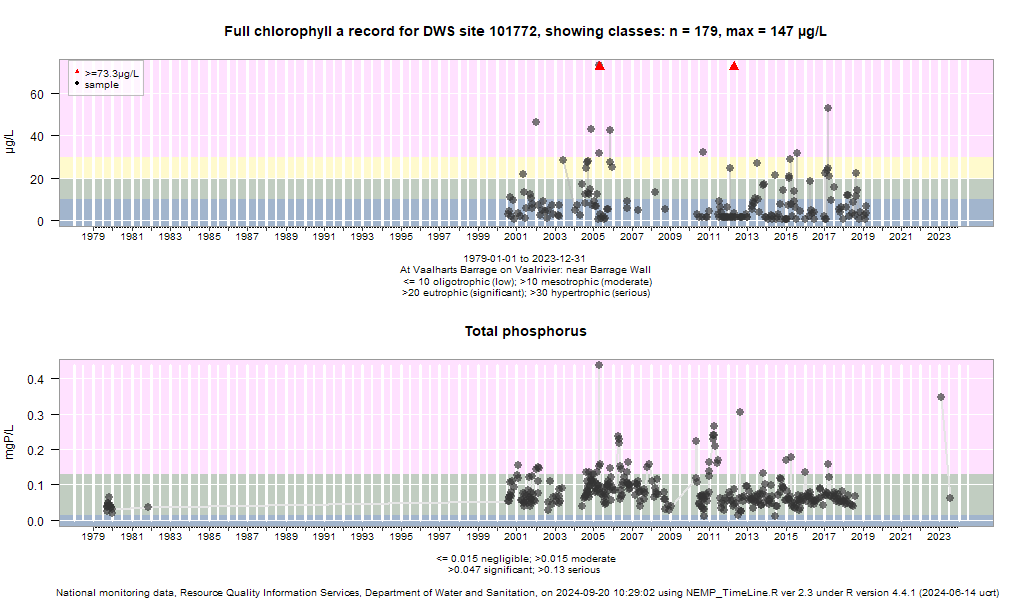 Full chlorophyll a record for DWS site 101772, showing classes: n = 179, max = 147 µg/L

>=73.3µg/L
sample

µg/L

60
40
20
0

1979 1981 1983 1985 1987 1989 1991 1993 1995 1997 1999 2001 2003 2005 2007 2009 2011 2013 2015 2017 2019 2021 2023

1979-01-01 to 2023-12-31
At Vaalharts Barrage on Vaalrivier: near Barrage Wall
<= 10 oligotrophic (low); >10 mesotrophic (moderate)
>20 eutrophic (significant); >30 hypertrophic (serious)

Total phosphorus

mgP/L

0.4
0.3
0.2
0.1
0.0

1979 1981 1983 1985 1987 1989 1991 1993 1995 1997 1999 2001 2003 2005 2007 2009 2011 2013 2015 2017 2019 2021 2023

<= 0.015 negligible; >0.015 moderate
>0.047 significant; >0.13 serious

National monitoring data, Resource Quality Information Services, Department of Water and Sanitation, on 2024-09-20 10:29:02 using NEMP_TimeLine.R ver 2.3 under R version 4.4.1 (2024-06-14 ucrt)